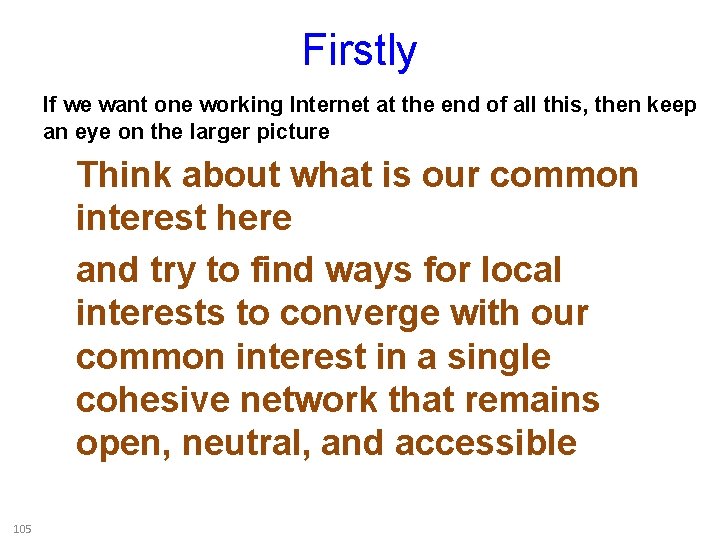 Firstly

If we want one working Internet at the end of all this, then keep an eye on the larger picture

Think about what is our common interest here

and try to find ways for local interests to converge with our common interest in a single cohesive network that remains open, neutral, and accessible

105